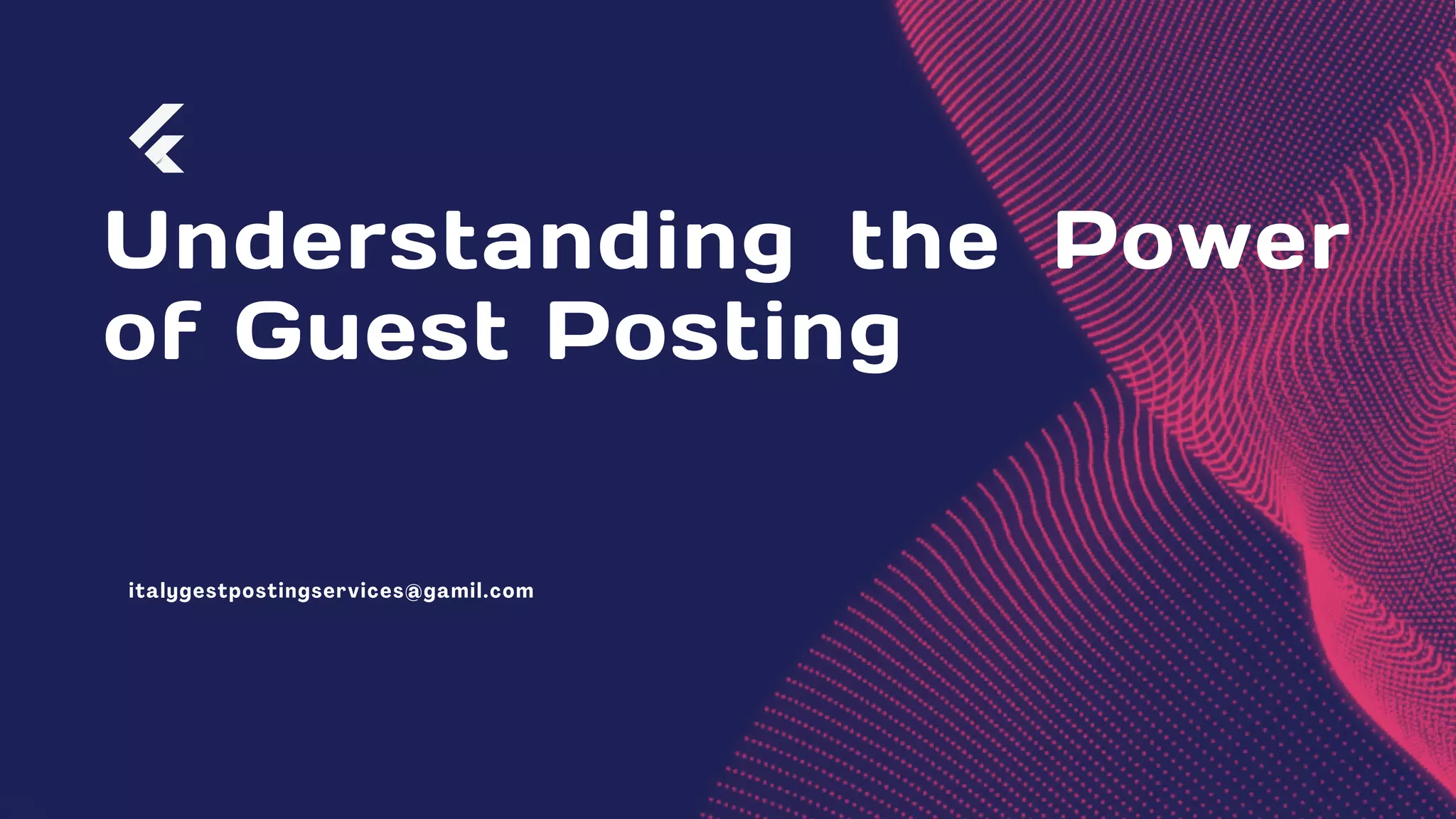 Understanding the Power of Guest Posting

italygestpostingservices@gamil.com